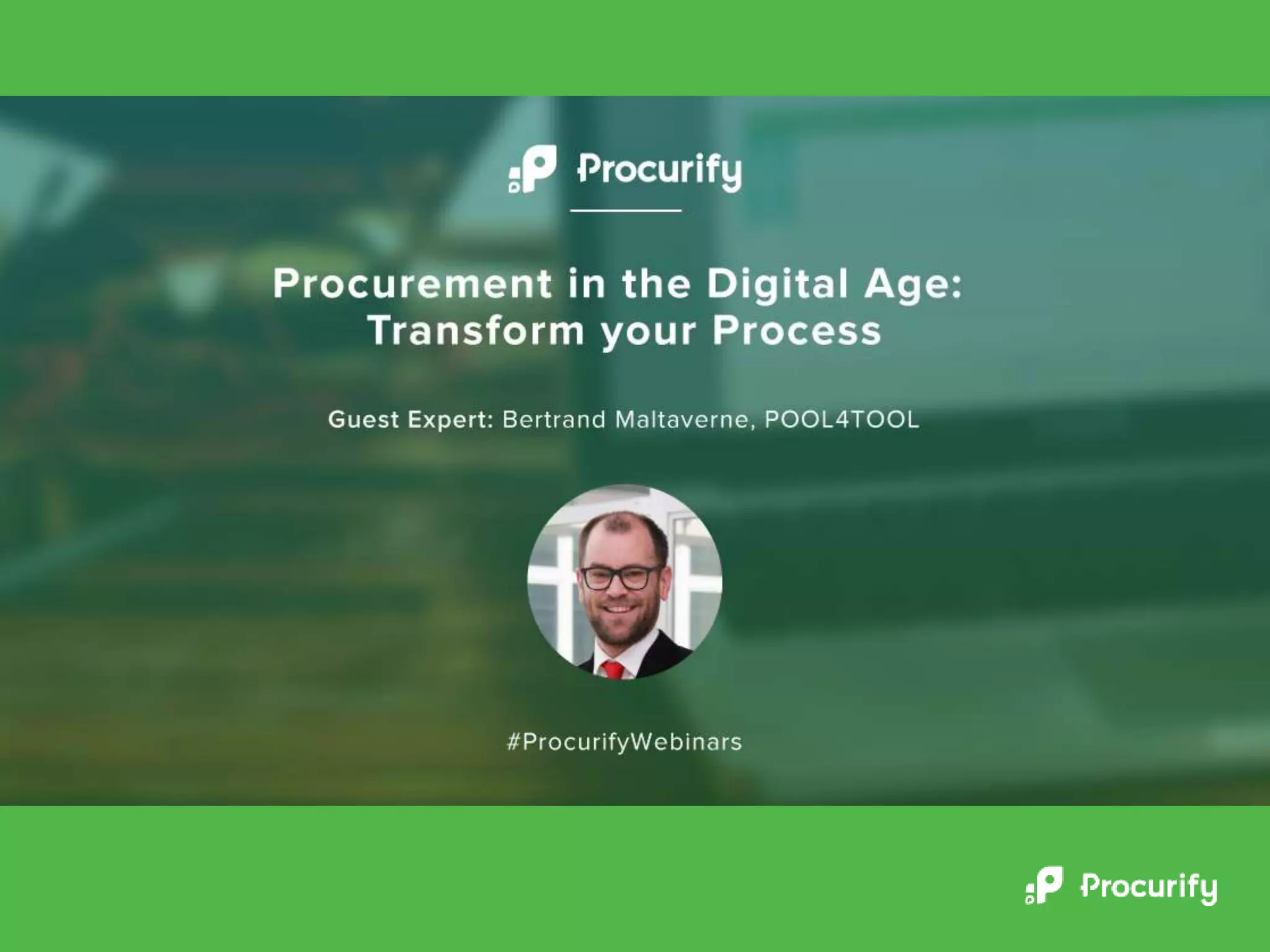 Procurify

Procurement in the Digital Age: Transform your Process

Guest Expert: Bertrand Maltaverne, POOL4TOOL

#ProcurifyWebinars

Procurify